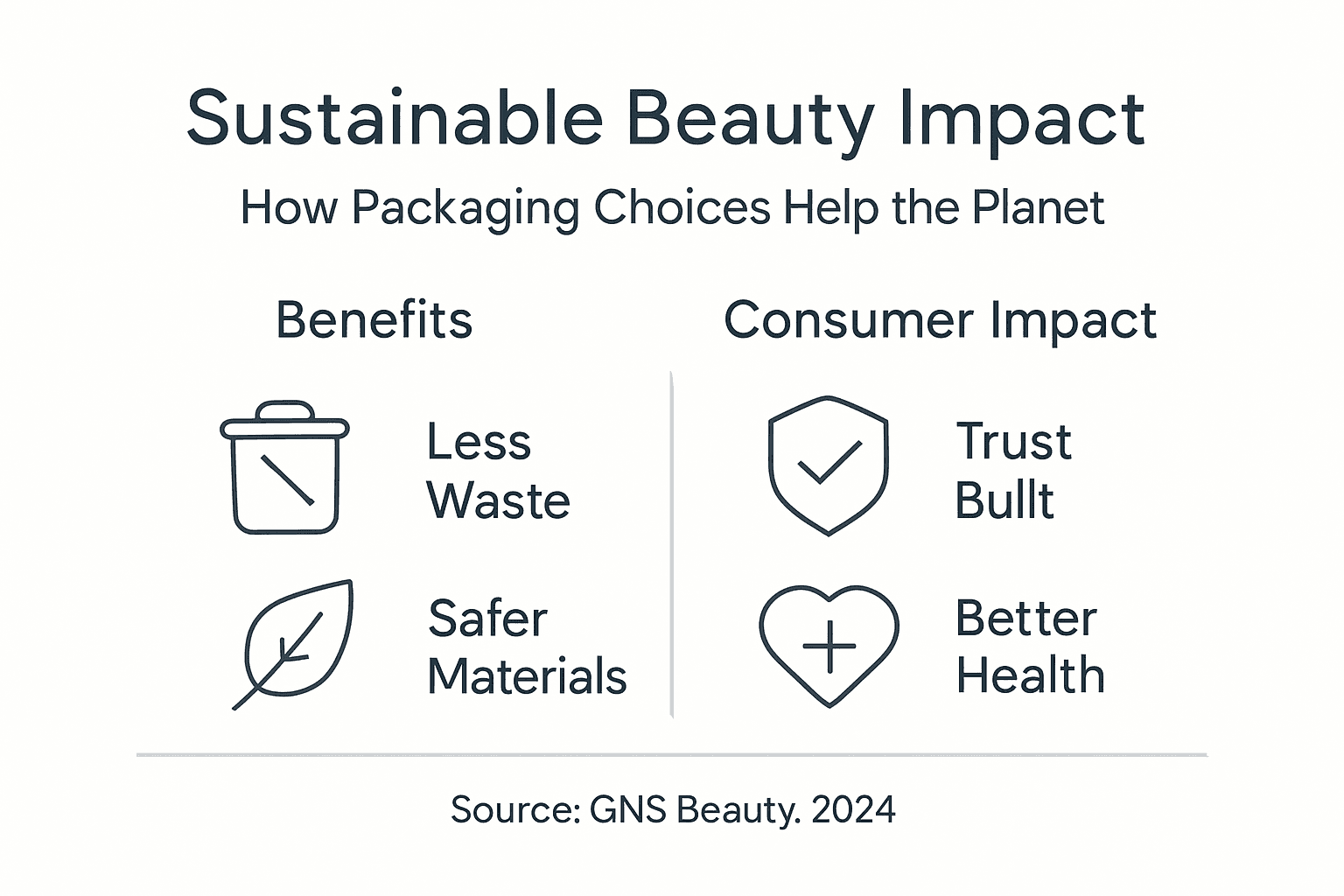 Sustainable Beauty Impact

How Packaging Choices Help the Planet

Benefits

Less Waste

Safer Materials

Consumer Impact

Trust Bullt

Better Health

Source: GNS Beauty. 2024